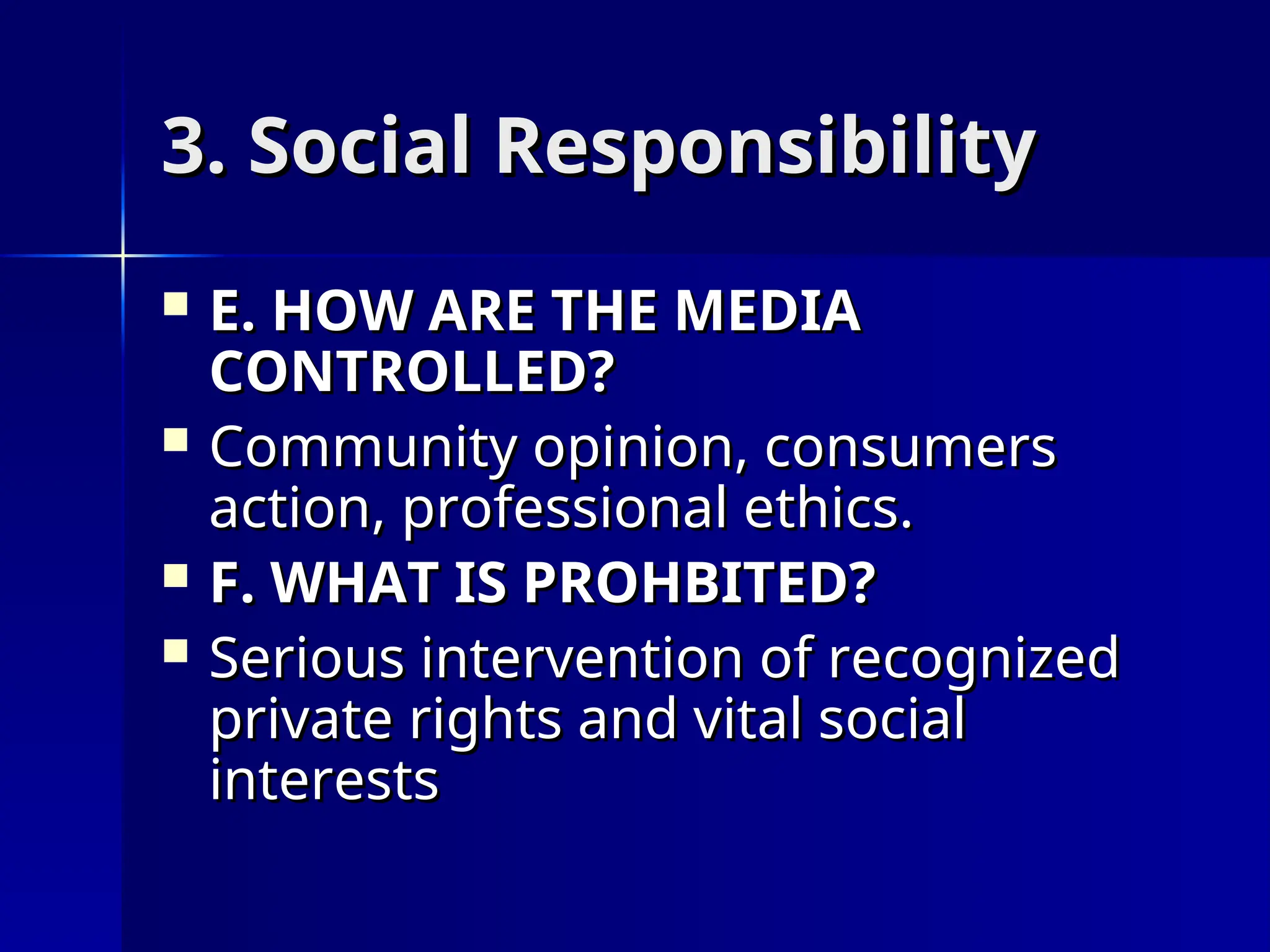 3. Social Responsibility

E. HOW ARE THE MEDIA CONTROLLED?

Community opinion, consumers action, professional ethics.

F. WHAT IS PROHBITED?

Serious intervention of recognized private rights and vital social interests